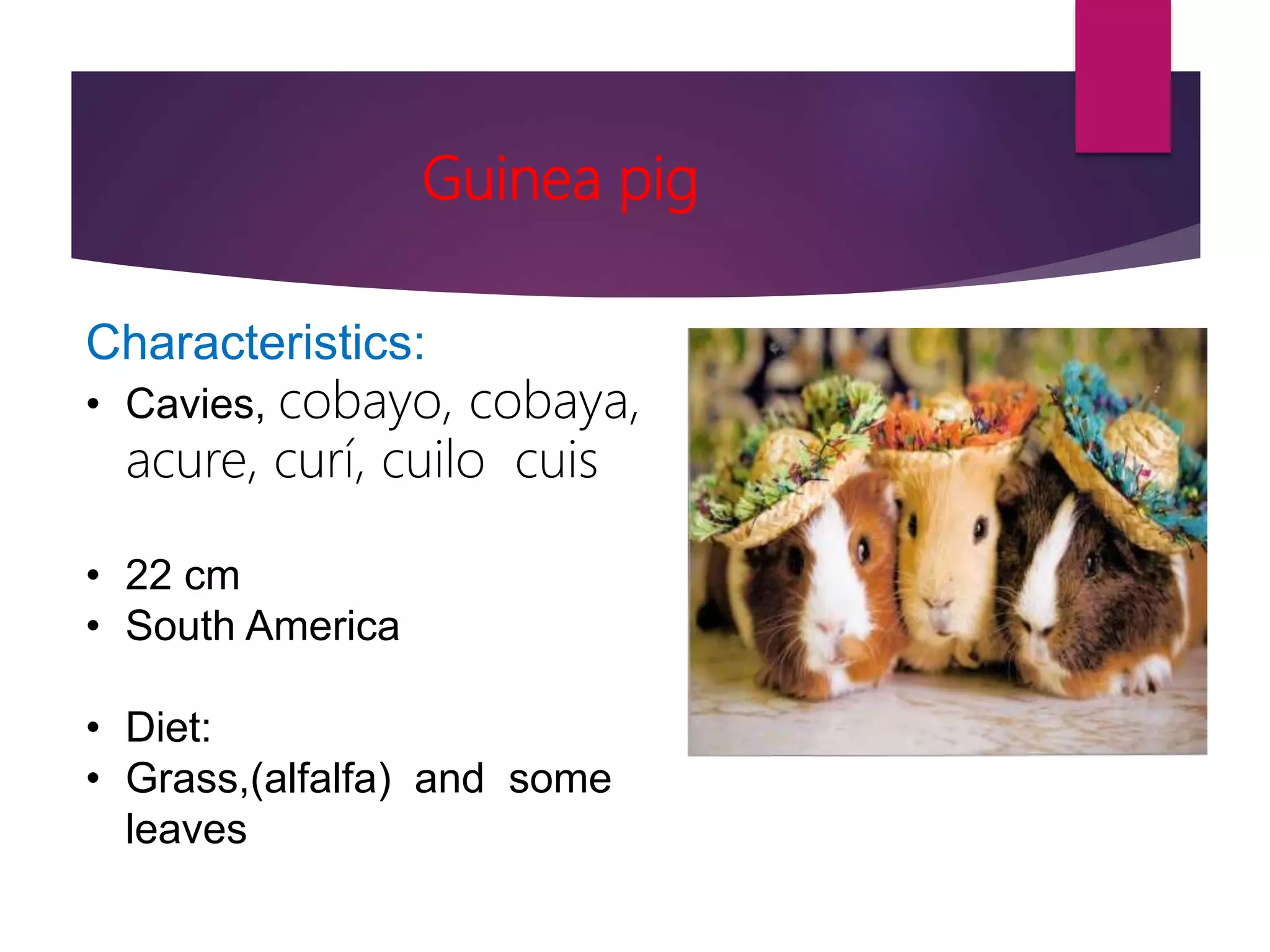 Guinea pig

Characteristics:

• Cavies, cobayo, cobaya, acure, curí, cuilo cuis

• 22 cm
• South America

• Diet:
• Grass,(alfalfa) and some leaves